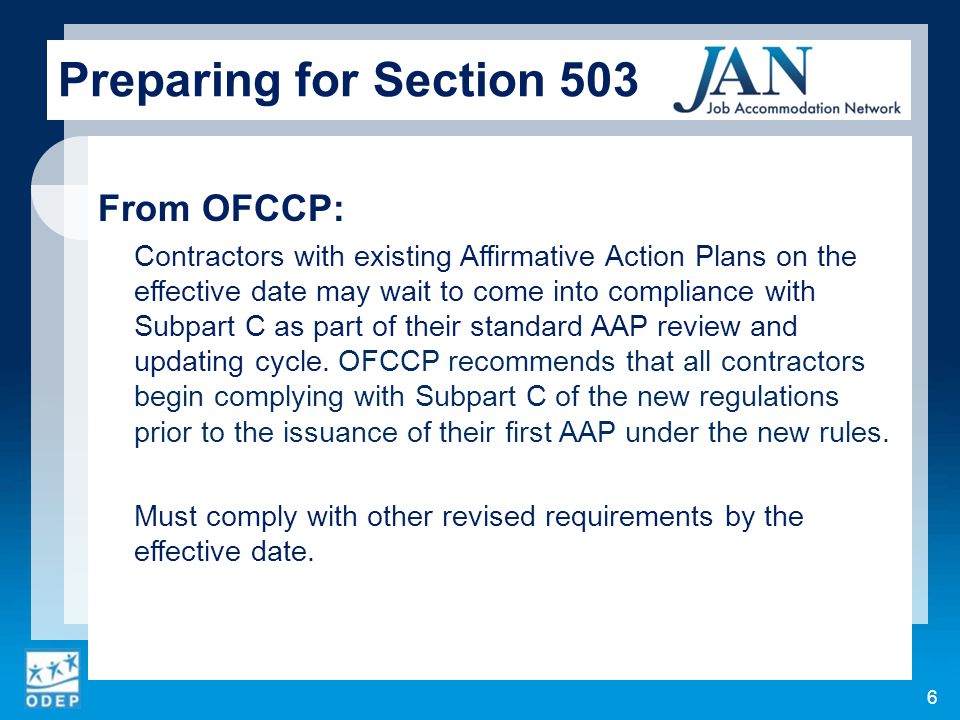 Preparing for Section 503

JAN
Job Accommodation Network

From OFCCP:

Contractors with existing Affirmative Action Plans on the effective date may wait to come into compliance with Subpart C as part of their standard AAP review and updating cycle. OFCCP recommends that all contractors begin complying with Subpart C of the new regulations prior to the issuance of their first AAP under the new rules.

Must comply with other revised requirements by the effective date.

ODEP

6